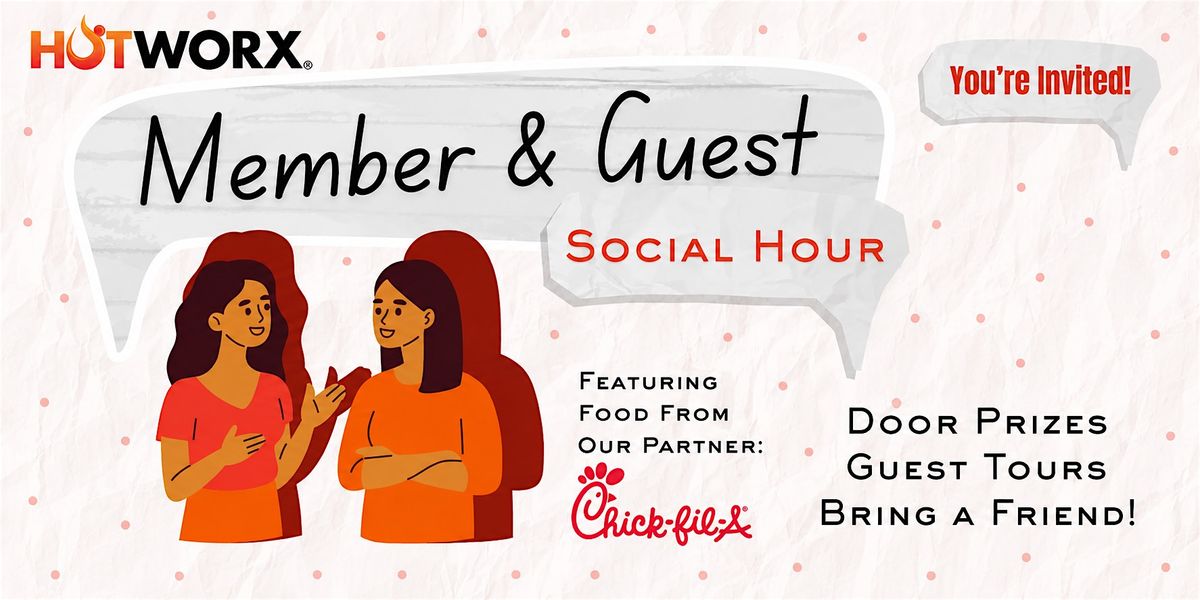 HOTWORX®

You're Invited!

Member & Guest

Social Hour

Featuring Food From Our Partner:

Chick-fil-A

Door Prizes
Guest Tours
Bring a Friend!